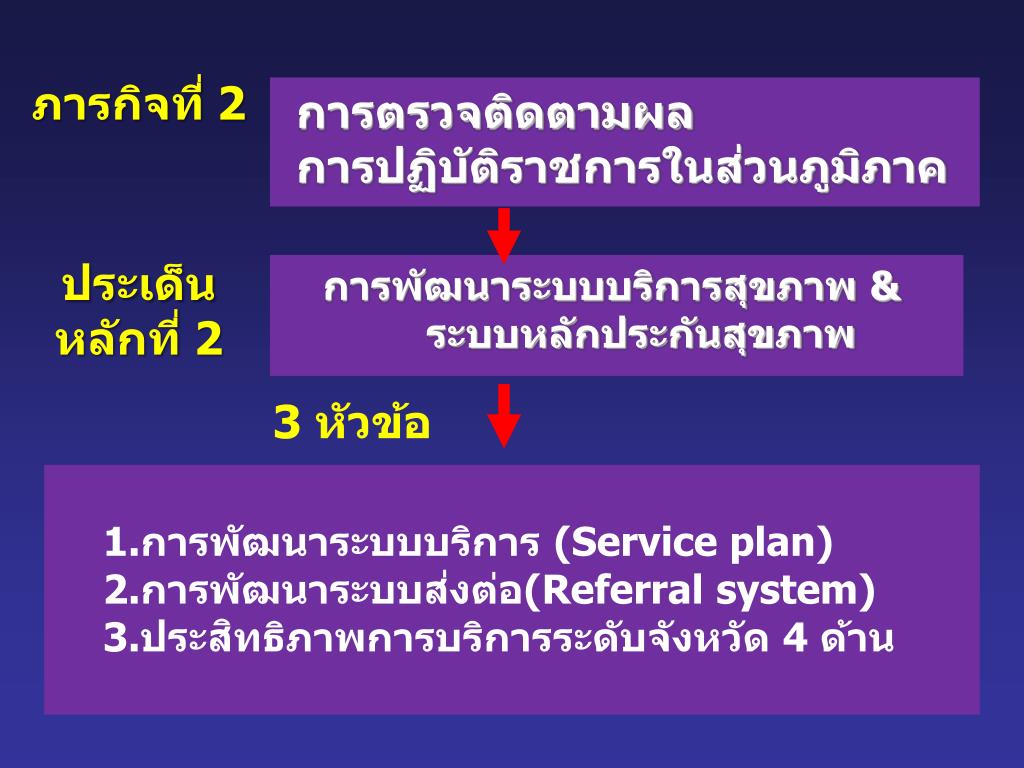 ภารกิจที่ 2

การตรวจติดตามผล การปฏิบัติราชการในส่วนภูมิภาค

ประเด็น หลักที่ 2

การพัฒนาระบบบริการสุขภาพ & ระบบหลักประกันสุขภาพ

3 หัวข้อ

1.การพัฒนาระบบบริการ (Service plan)
2.การพัฒนาระบบส่งต่อ(Referral system)
3.ประสิทธิภาพการบริการระดับจังหวัด 4 ด้าน